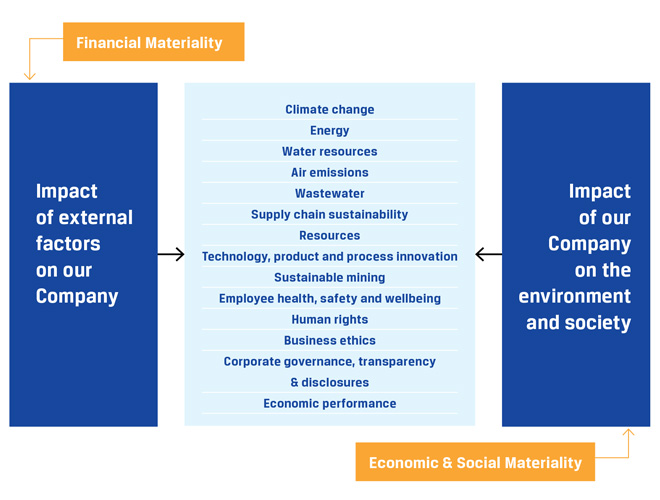 Financial Materiality

Impact of external factors on our Company

Climate change
Energy
Water resources
Air emissions
Wastewater
Supply chain sustainability
Resources
Technology, product and process innovation
Sustainable mining
Employee health, safety and wellbeing
Human rights
Business ethics
Corporate governance, transparency & disclosures
Economic performance

Impact of our Company on the environment and society

Economic & Social Materiality